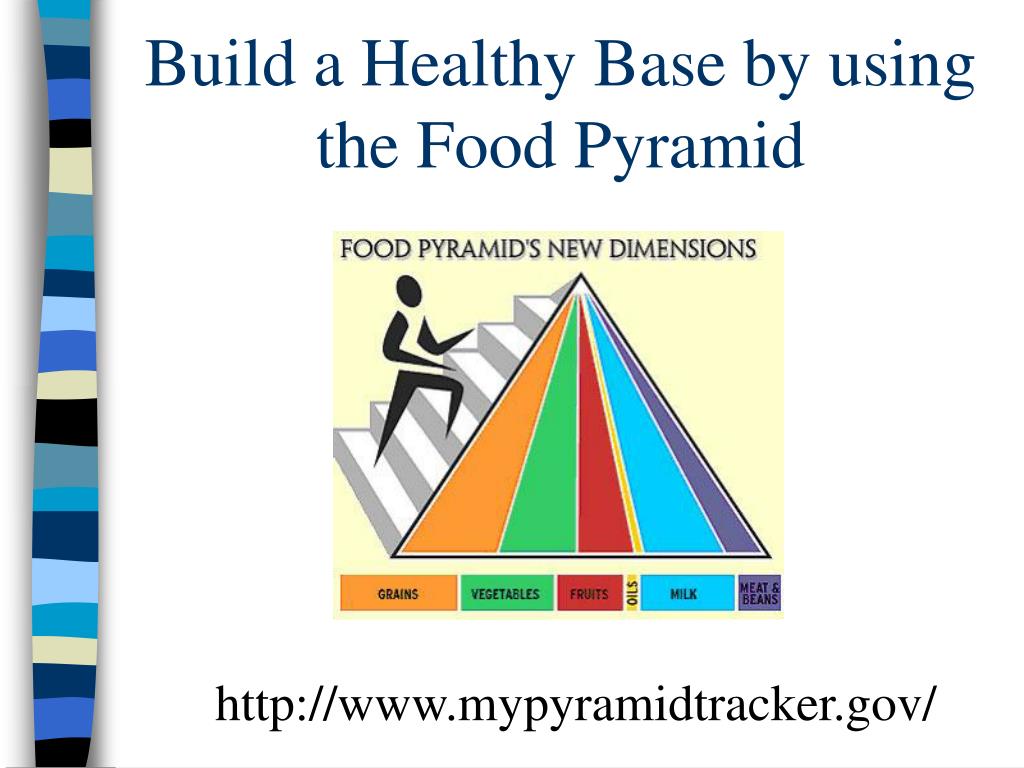 Build a Healthy Base by using the Food Pyramid

FOOD PYRAMID'S NEW DIMENSIONS

GRAINS VEGETABLES FRUITS OILS MILK MEAT & BEANS

http://www.mypyramidtracker.gov/